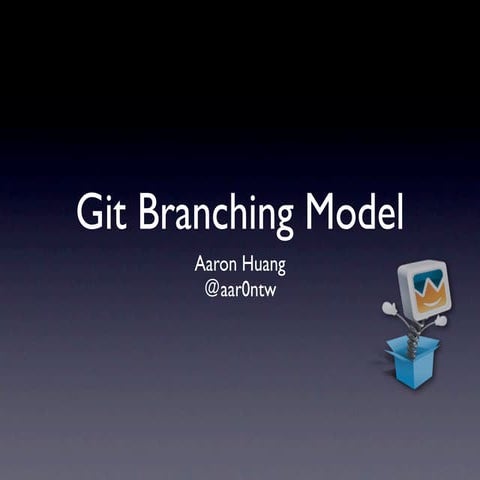 Git Branching Model

Aaron Huang
@aar0ntw